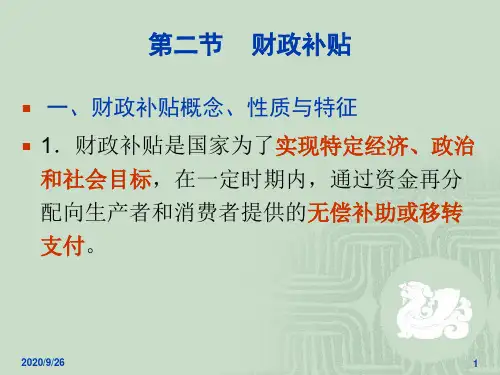 第二节　财政补贴

一、财政补贴概念、性质与特征

1．财政补贴是国家为了实现特定经济、政治和社会目标，在一定时期内，通过资金再分配向生产者和消费者提供的无偿补助或移转支付。

2020/9/26

1